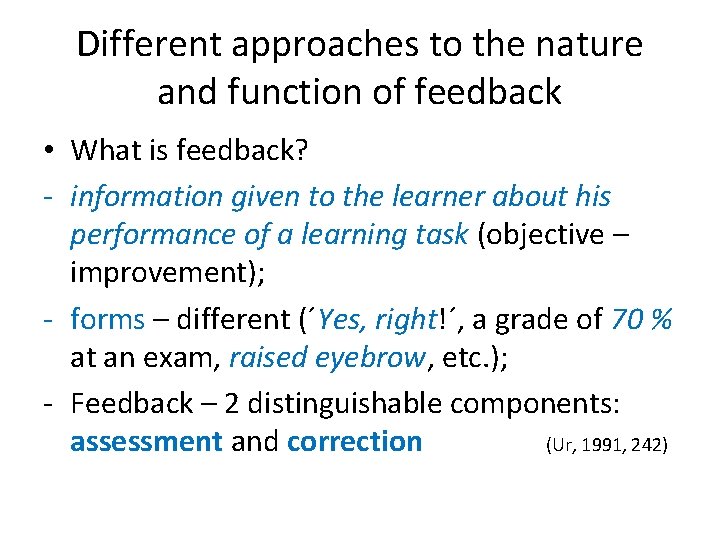 Different approaches to the nature and function of feedback

• What is feedback?

- information given to the learner about his performance of a learning task (objective – improvement);

- forms – different (´Yes, right!´, a grade of 70 % at an exam, raised eyebrow, etc.);

- Feedback – 2 distinguishable components: assessment and correction (Ur, 1991, 242)